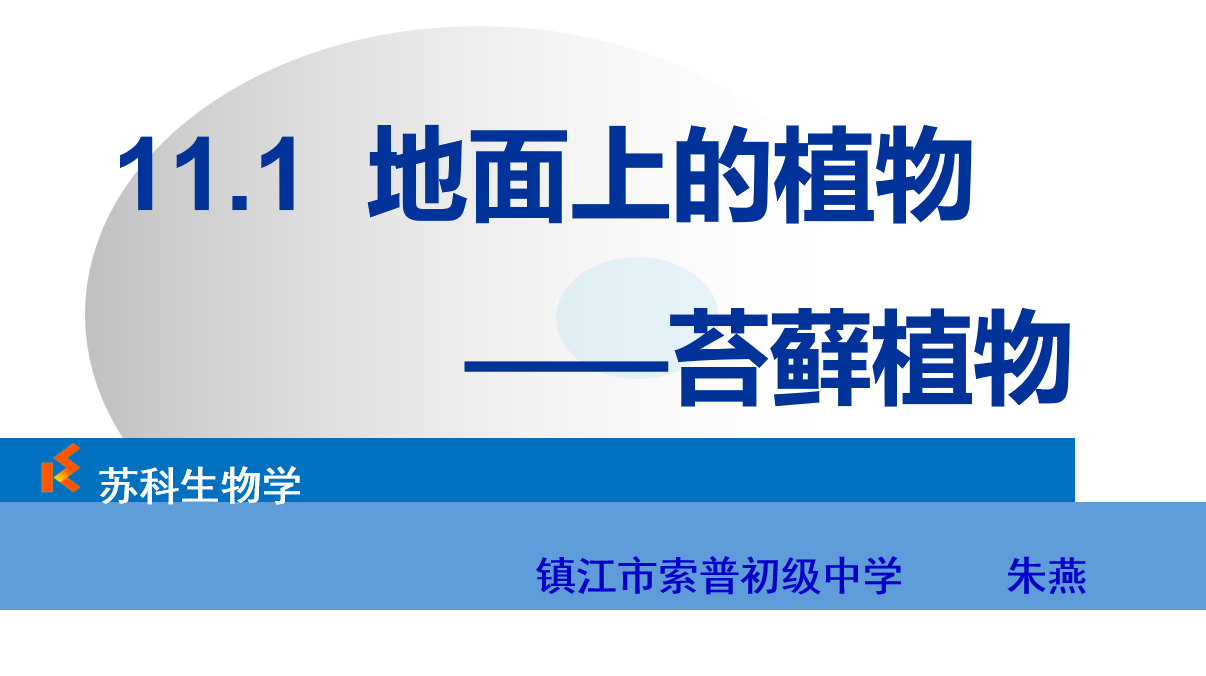 11.1 地面上的植物

——苔藓植物

苏科生物学

镇江市索普初级中学 朱燕